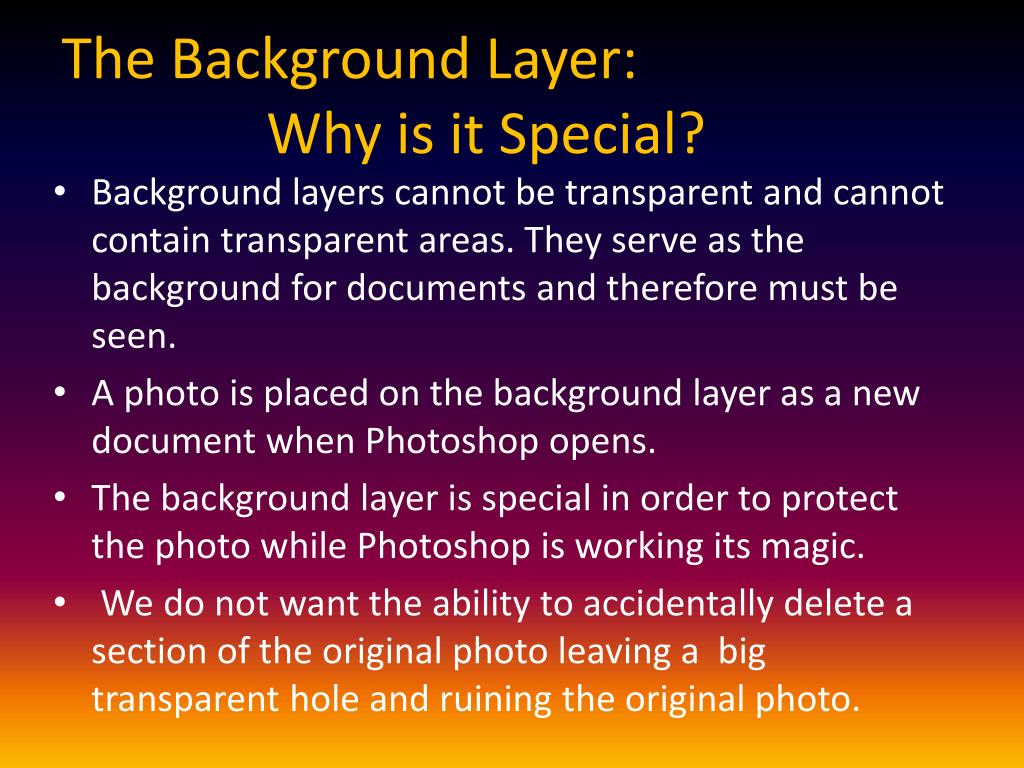 The Background Layer:
Why is it Special?

• Background layers cannot be transparent and cannot contain transparent areas. They serve as the background for documents and therefore must be seen.
• A photo is placed on the background layer as a new document when Photoshop opens.
• The background layer is special in order to protect the photo while Photoshop is working its magic.
• We do not want the ability to accidentally delete a section of the original photo leaving a big transparent hole and ruining the original photo.